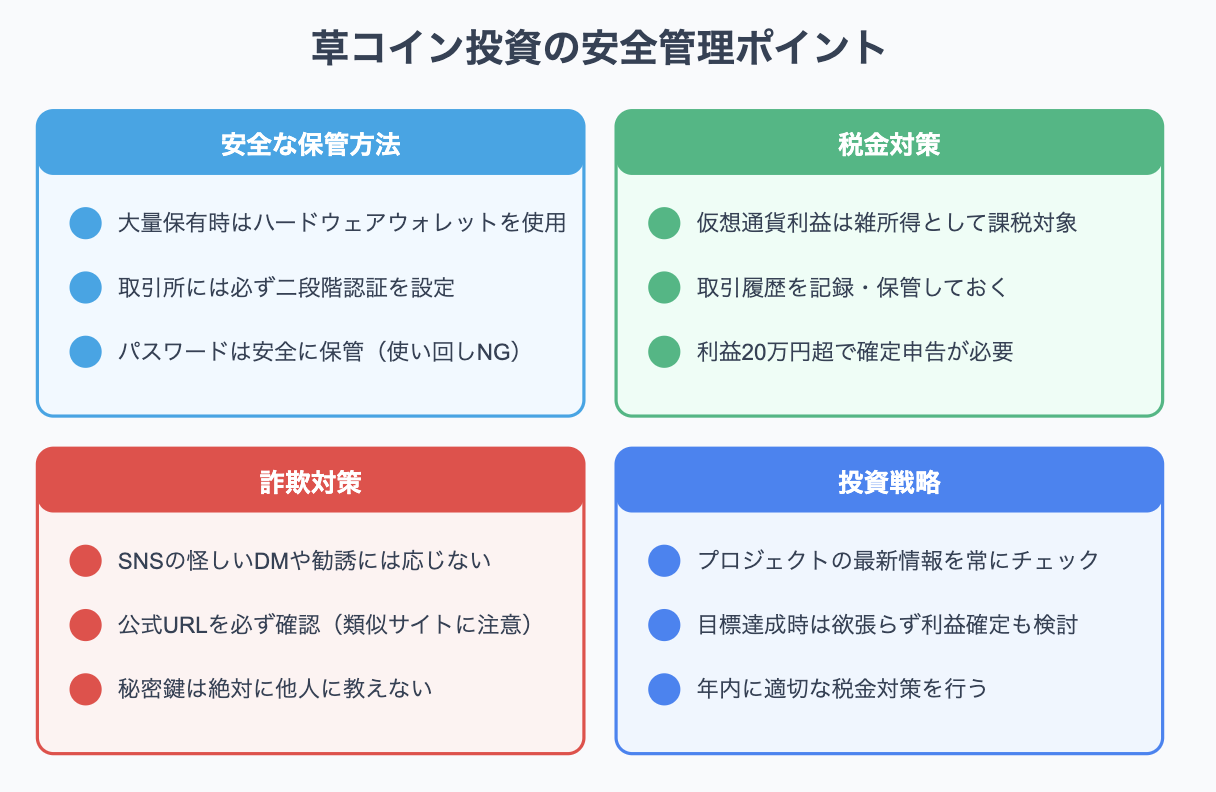 草コイン投資の安全管理ポイント

安全な保管方法

大量保有時はハードウェアウォレットを使用

取引所には必ず二段階認証を設定

パスワードは安全に保管（使い回しNG）

税金対策

仮想通貨利益は雑所得として課税対象

取引履歴を記録・保管しておく

利益20万円超で確定申告が必要

詐欺対策

SNSの怪しいDMや勧誘には応じない

公式URLを必ず確認（類似サイトに注意）

秘密鍵は絶対に他人に教えない

投資戦略

プロジェクトの最新情報を常にチェック

目標達成時は欲張らず利益確定も検討

年内に適切な税金対策を行う